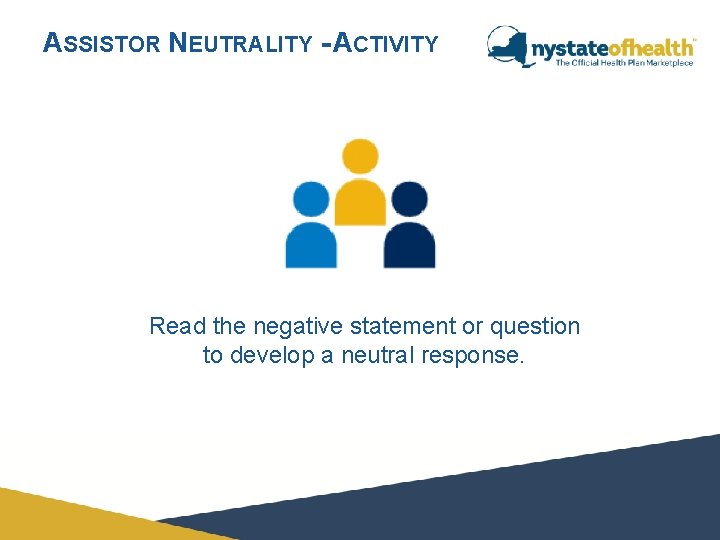 ASSISTOR NEUTRALITY -ACTIVITY

nystateofhealth™
The Official Health Plan Marketplace

Read the negative statement or question to develop a neutral response.